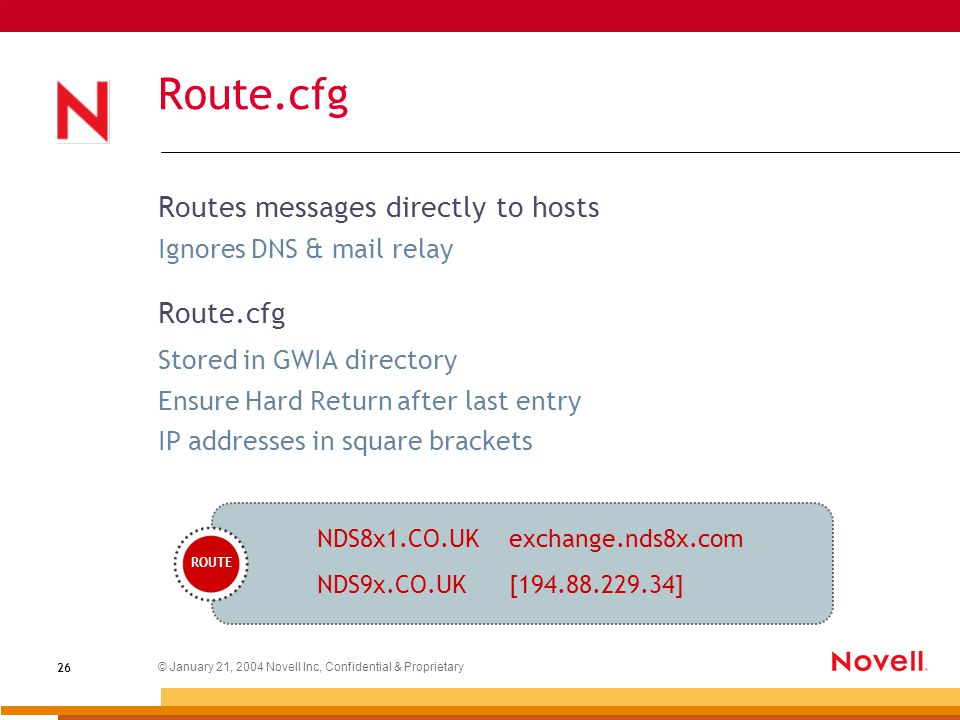 N

Route.cfg

Routes messages directly to hosts

Ignores DNS & mail relay

Route.cfg

Stored in GWIA directory

Ensure Hard Return after last entry

IP addresses in square brackets

ROUTE

NDS8x1.CO.UK exchange.nds8x.com

NDS9x.CO.UK [194.88.229.34]

26

© January 21, 2004 Novell Inc, Confidential & Proprietary

Novell.